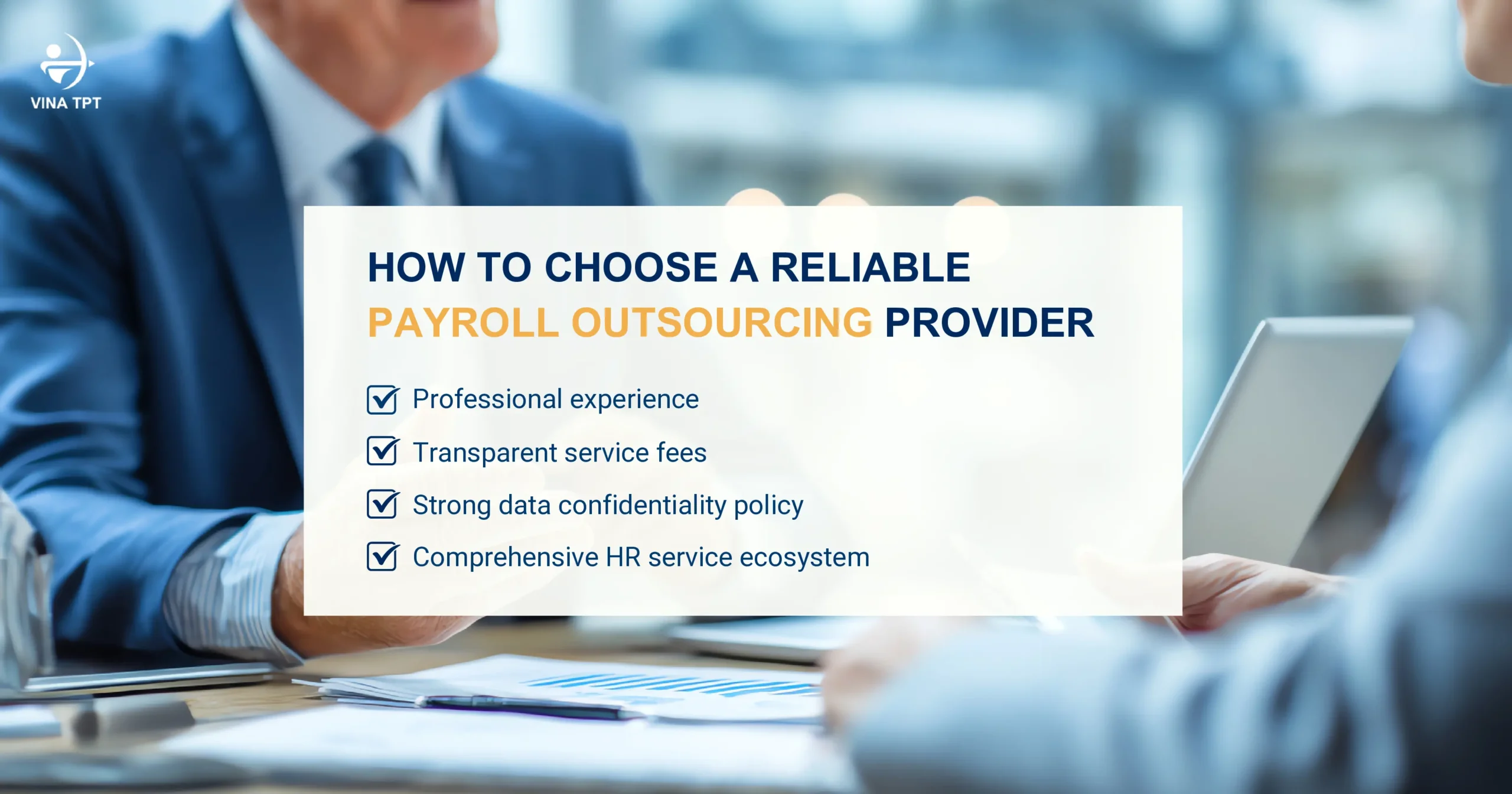 VINA TPT

HOW TO CHOOSE A RELIABLE PAYROLL OUTSOURCING PROVIDER

Professional experience

Transparent service fees

Strong data confidentiality policy

Comprehensive HR service ecosystem